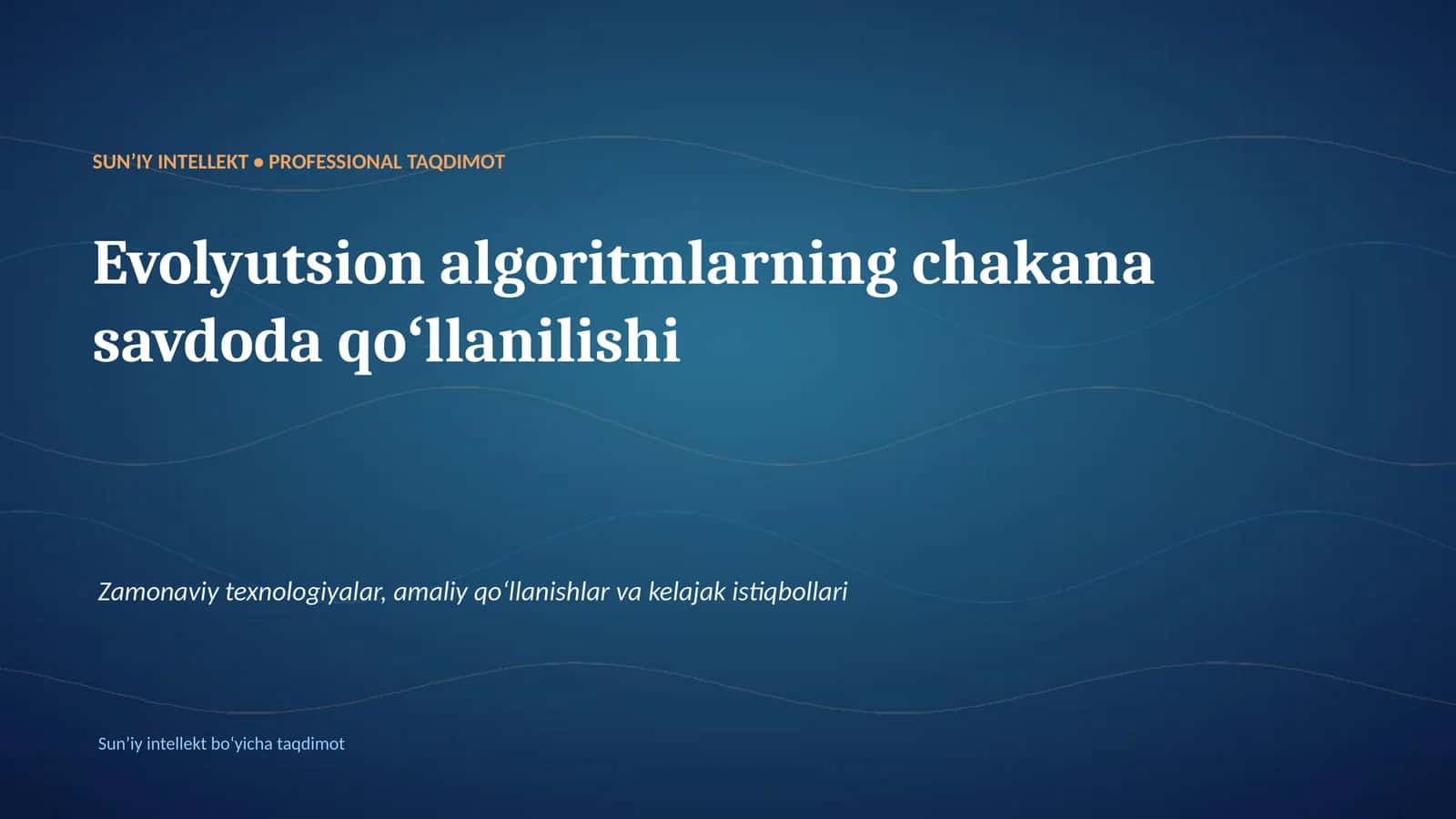 SUN’IY INTELLEKT • PROFESSIONAL TAQDIMOT

Evolyutsion algoritmlarning chakana savdoda qo‘llanilishi

Zamonaviy texnologiyalar, amaliy qo‘llanishlar va kelajak istiqbollari

Sun’iy intellekt bo‘yicha taqdimot